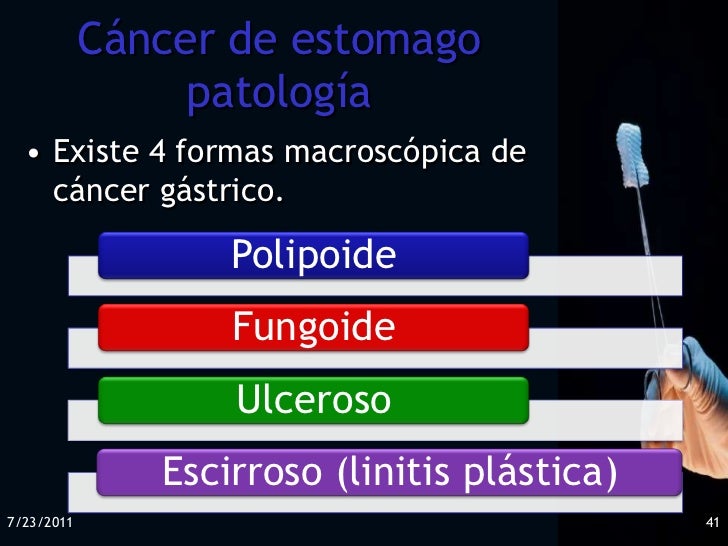 Cáncer de estomago patología

• Existe 4 formas macroscópica de cáncer gástrico.

Polipoide

Fungoide

Ulceroso

Escirroso (linitis plástica)

7/23/2011

41